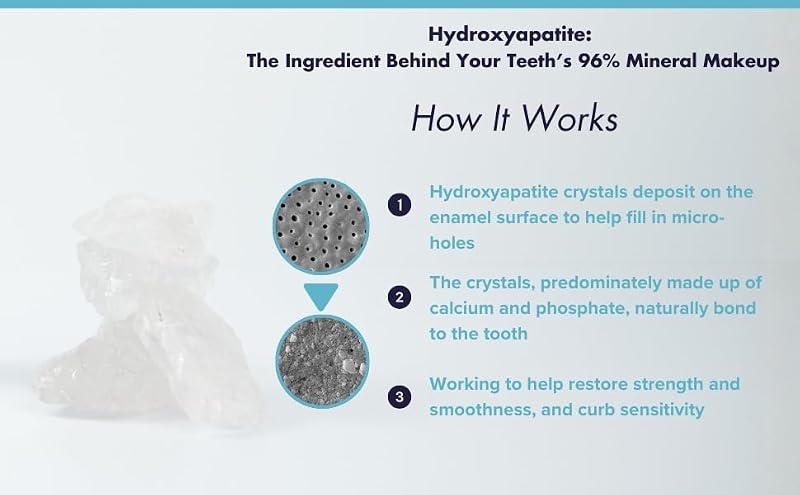 Hydroxyapatite:
The Ingredient Behind Your Teeth's 96% Mineral Makeup

How It Works

1 Hydroxyapatite crystals deposit on the enamel surface to help fill in micro-holes

2 The crystals, predominately made up of calcium and phosphate, naturally bond to the tooth

3 Working to help restore strength and smoothness, and curb sensitivity